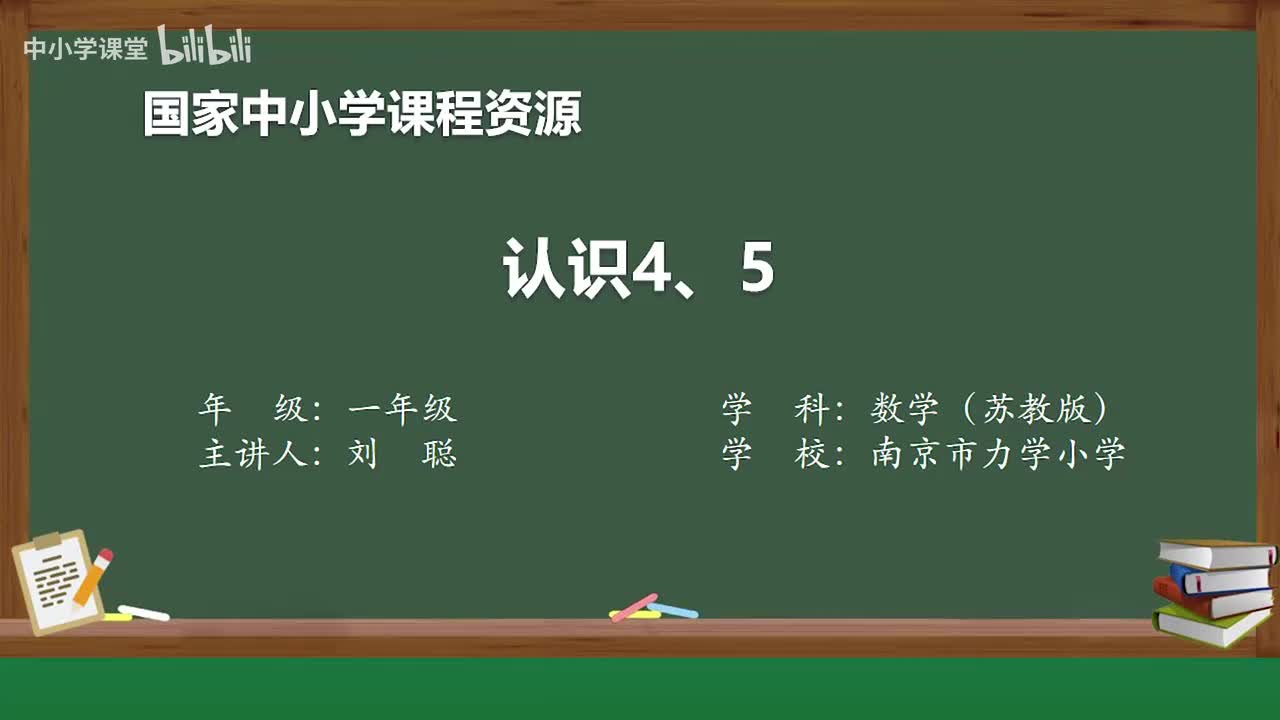 中小学课堂 bilibili

国家中小学课程资源

认识4、5

年　级：一年级
主讲人：刘　聪

学　科：数学（苏教版）
学　校：南京市力学小学